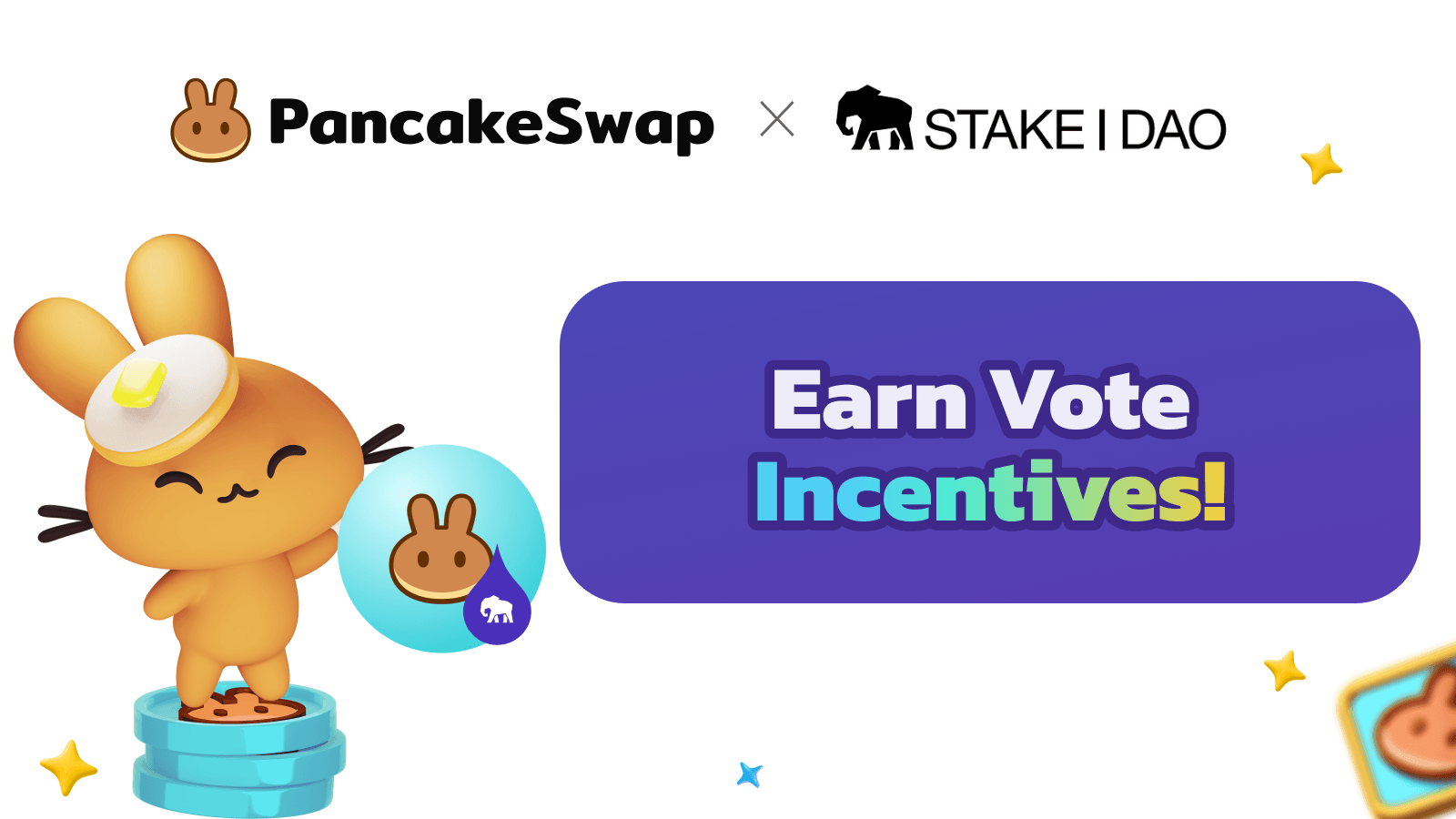 PancakeSwap × STAKE | DAO

Earn Vote Incentives!